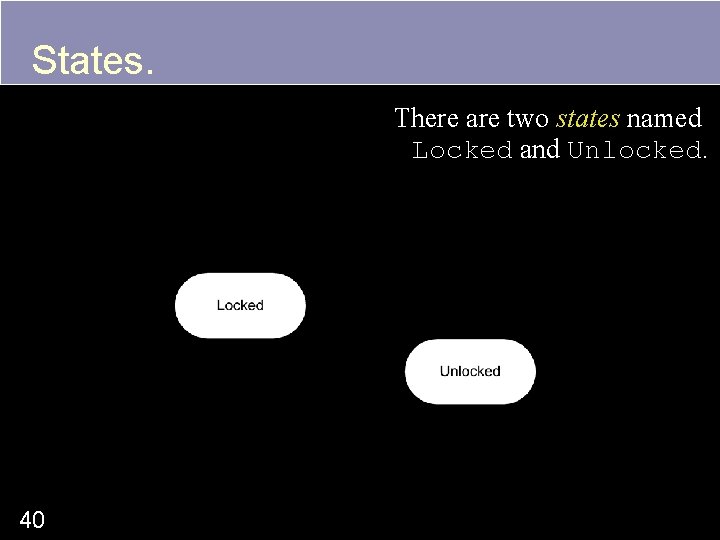 States.

There are two states named Locked and Unlocked.

Locked

Unlocked

40